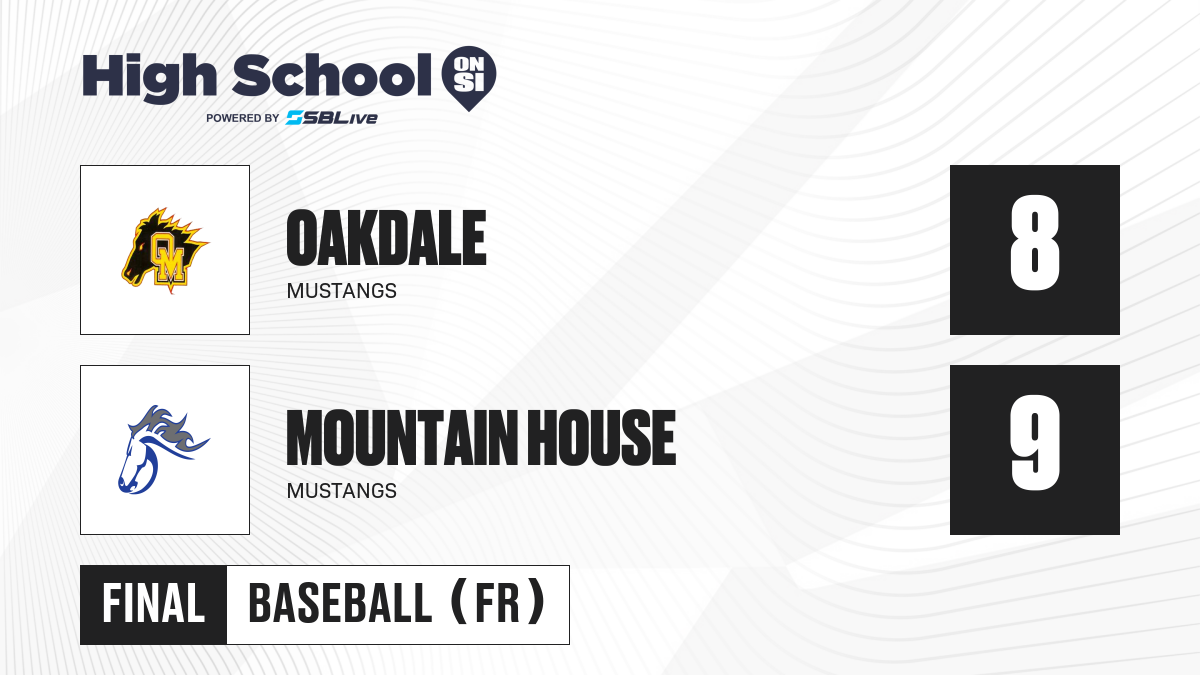 High School ON SI
POWERED BY SBLive

OM

OAKDALE
MUSTANGS

8

MOUNTAIN HOUSE
MUSTANGS

9

FINAL
BASEBALL (FR)